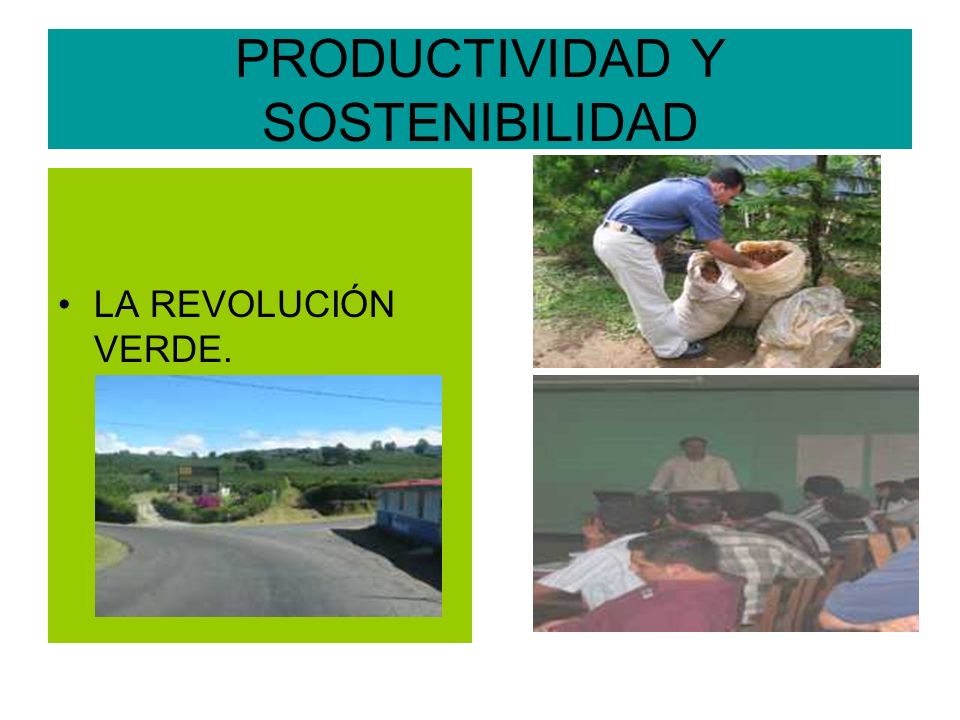 PRODUCTIVIDAD Y SOSTENIBILIDAD

• LA REVOLUCIÓN VERDE.